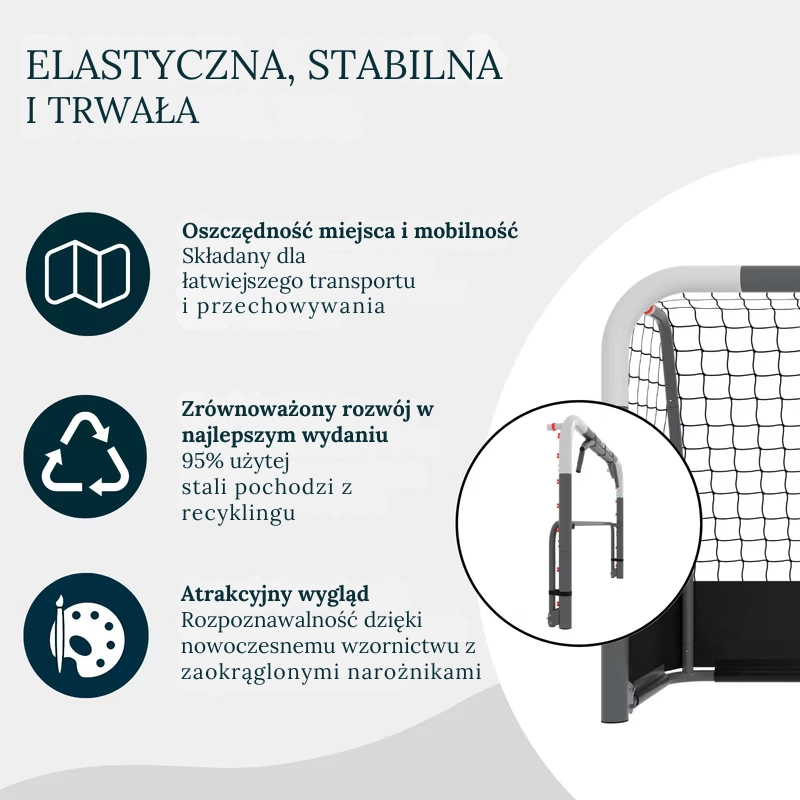 ELASTYCZNA, STABILNA
I TRWAŁA

Oszczędność miejsca i mobilność
Składany dla łatwiejszego transportu i przechowywania

Zrównoważony rozwój w najlepszym wydaniu
95% użytej stali pochodzi z recyklingu

Atrakcyjny wygląd
Rozpoznawalność dzięki nowoczesnemu wzornictwu z zaokrąglonymi narożnikami